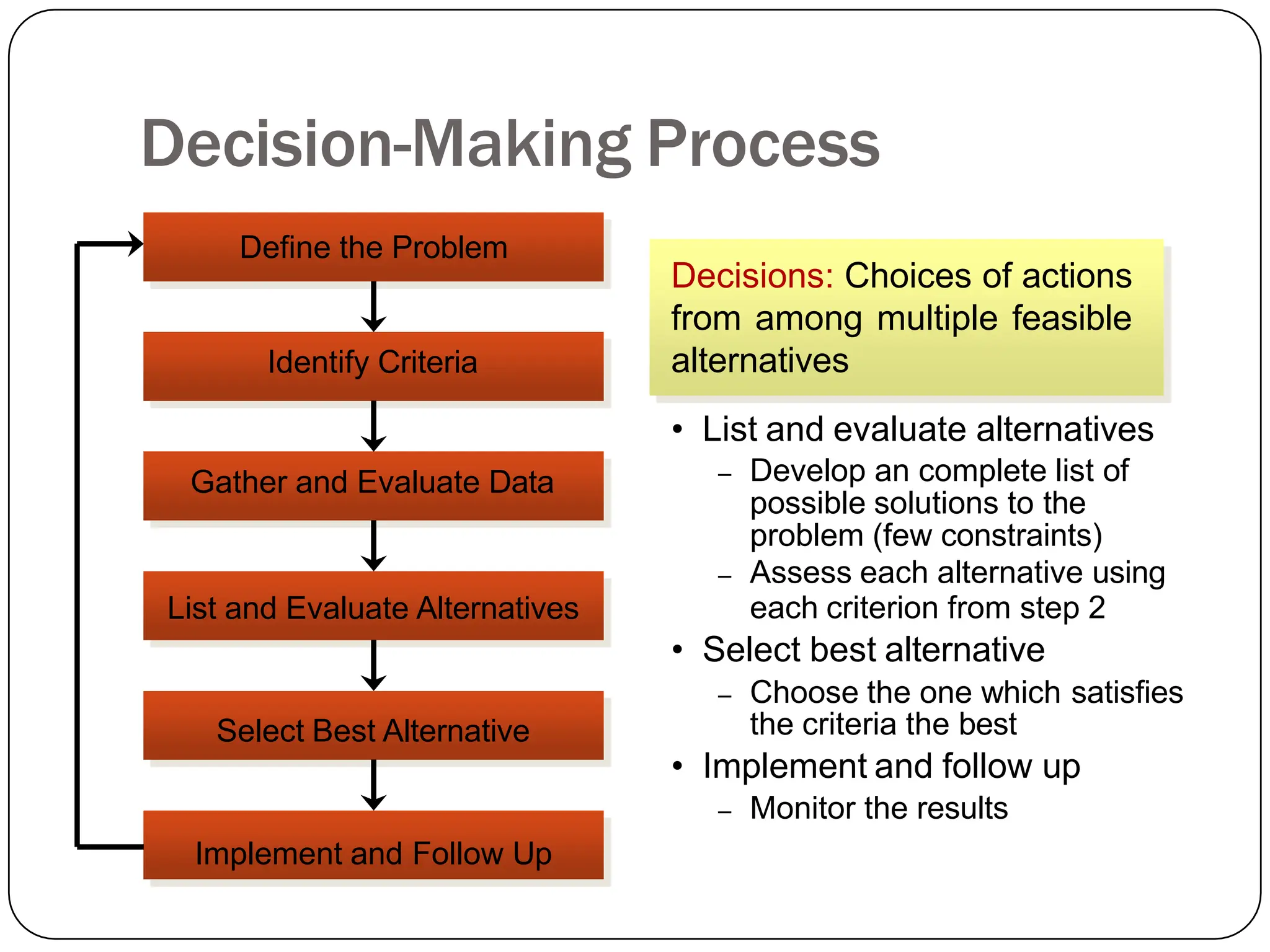 Decision-Making Process

Define the Problem

Identify Criteria

Gather and Evaluate Data

List and Evaluate Alternatives

Select Best Alternative

Implement and Follow Up

Decisions: Choices of actions from among multiple feasible alternatives

• List and evaluate alternatives
  – Develop an complete list of possible solutions to the problem (few constraints)
  – Assess each alternative using each criterion from step 2
• Select best alternative
  – Choose the one which satisfies the criteria the best
• Implement and follow up
  – Monitor the results